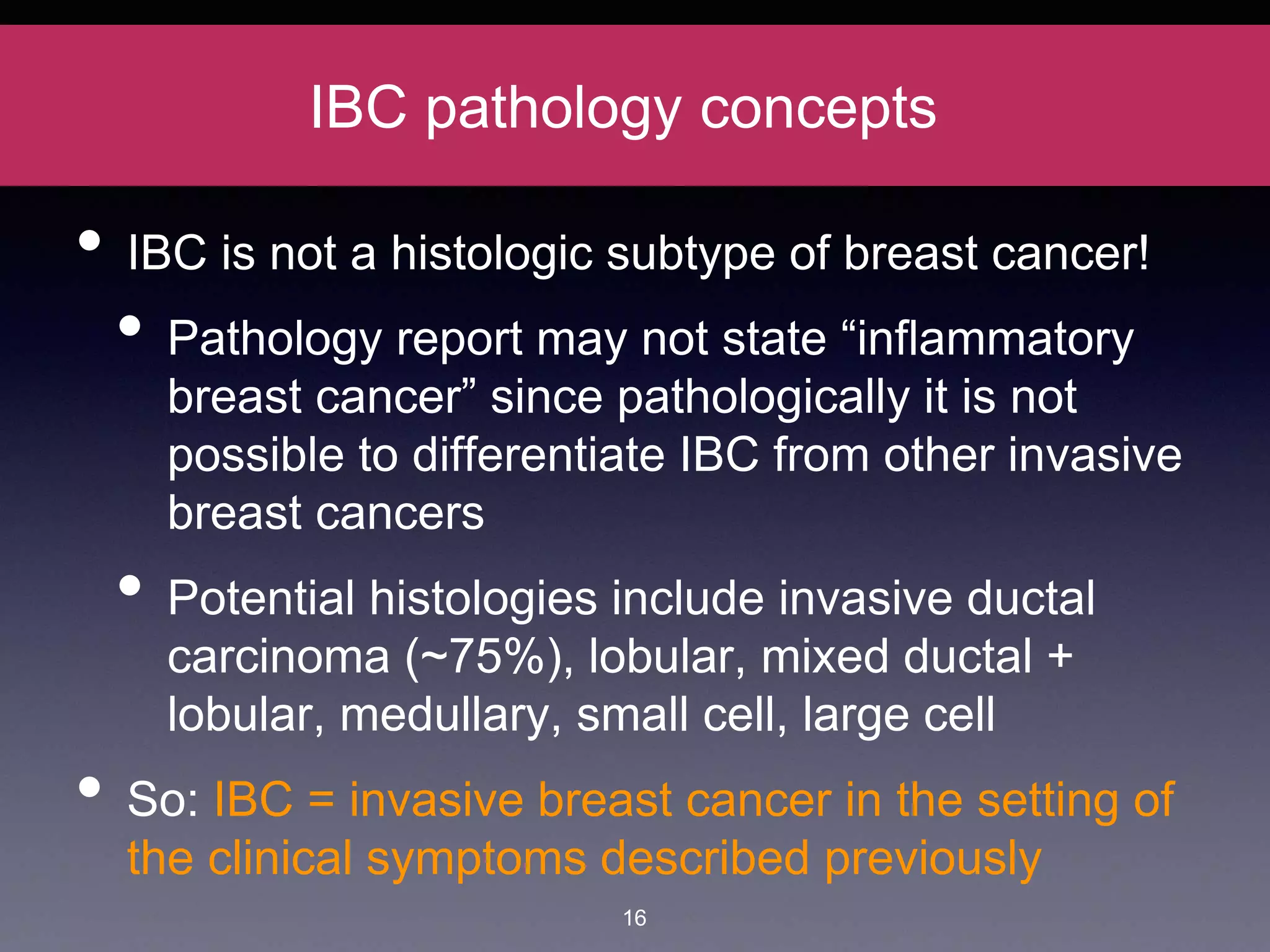 IBC pathology concepts

• IBC is not a histologic subtype of breast cancer!

• Pathology report may not state “inflammatory breast cancer” since pathologically it is not possible to differentiate IBC from other invasive breast cancers

• Potential histologies include invasive ductal carcinoma (~75%), lobular, mixed ductal + lobular, medullary, small cell, large cell

• So: IBC = invasive breast cancer in the setting of the clinical symptoms described previously

16